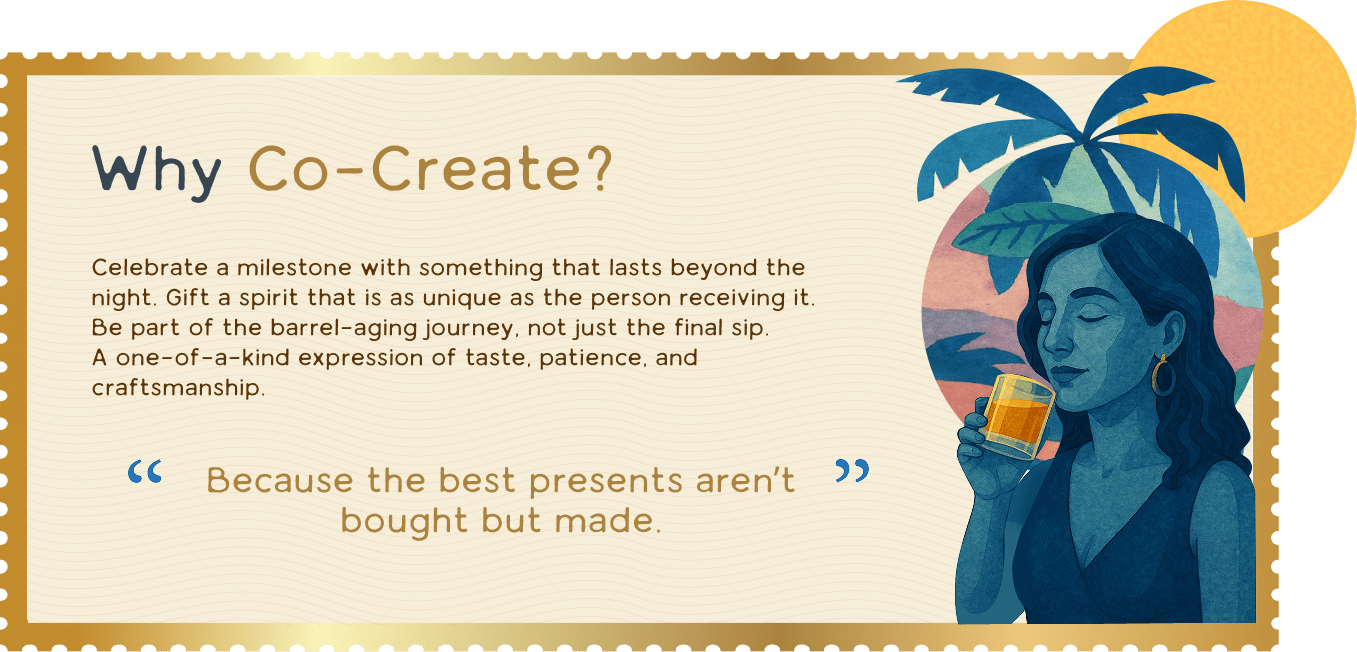 Why Co-Create?

Celebrate a milestone with something that lasts beyond the night. Gift a spirit that is as unique as the person receiving it. Be part of the barrel-aging journey, not just the final sip. A one-of-a-kind expression of taste, patience, and craftsmanship.

“ Because the best presents aren't bought but made. ”